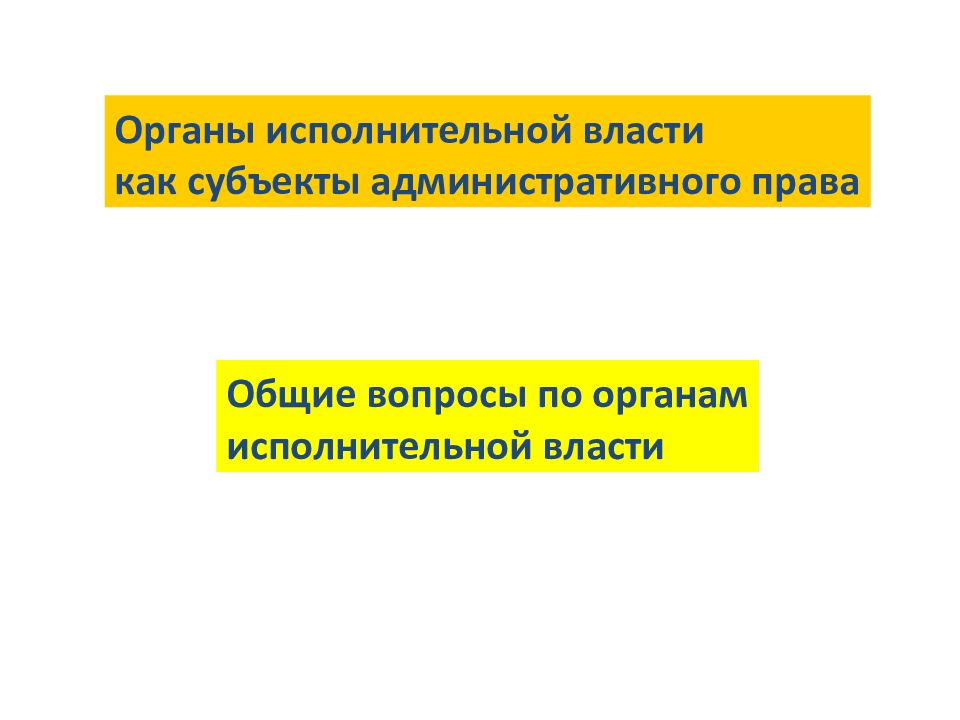 Органы исполнительной власти
как субъекты административного права

Общие вопросы по органам
исполнительной власти